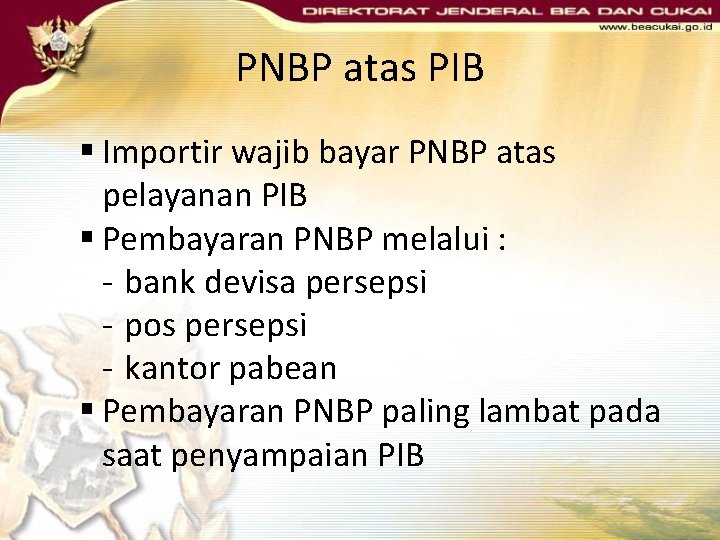 DIREKTORAT JENDERAL BEA DAN CUKAI
www.beacukai.go.id

PNBP atas PIB

▪ Importir wajib bayar PNBP atas pelayanan PIB
▪ Pembayaran PNBP melalui :
- bank devisa persepsi
- pos persepsi
- kantor pabean
▪ Pembayaran PNBP paling lambat pada saat penyampaian PIB